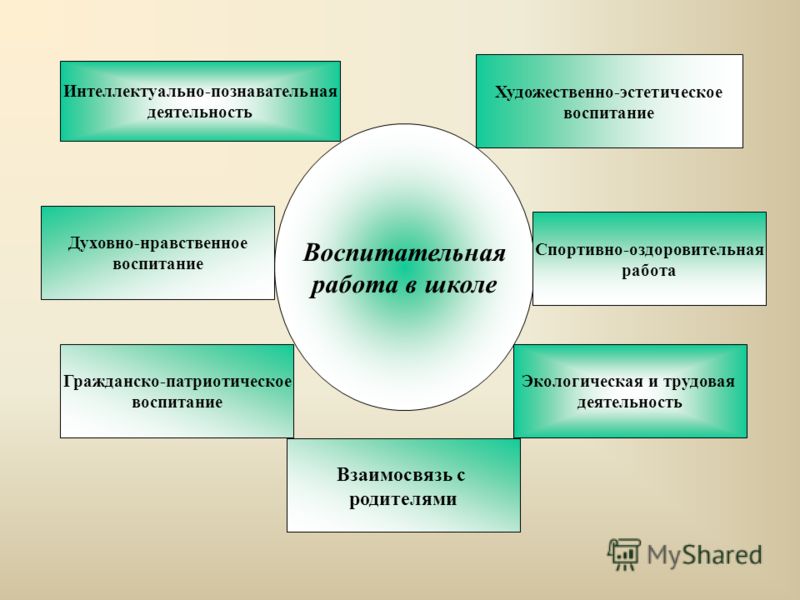 Интеллектуально-познавательная деятельность

Художественно-эстетическое воспитание

Духовно-нравственное воспитание

Воспитательная работа в школе

Спортивно-оздоровительная работа

Гражданско-патриотическое воспитание

Экологическая и трудовая деятельность

Взаимосвязь с родителями

MyShared